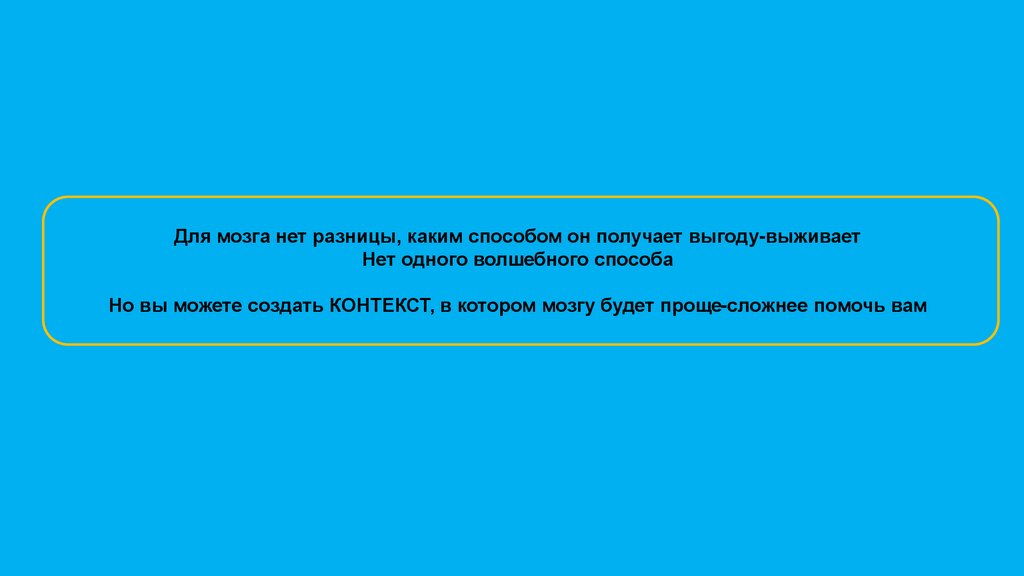 Для мозга нет разницы, каким способом он получает выгоду-выживает
Нет одного волшебного способа

Но вы можете создать КОНТЕКСТ, в котором мозгу будет проще-сложнее помочь вам